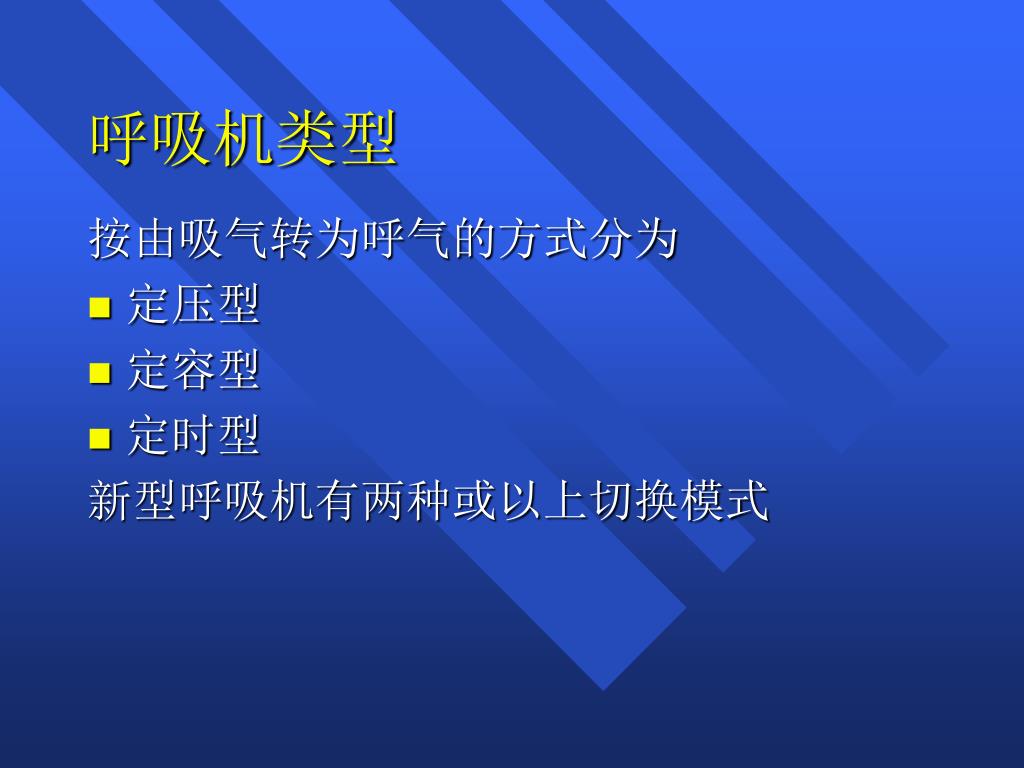 呼吸机类型

按由吸气转为呼气的方式分为

- 定压型
- 定容型
- 定时型

新型呼吸机有两种或以上切换模式